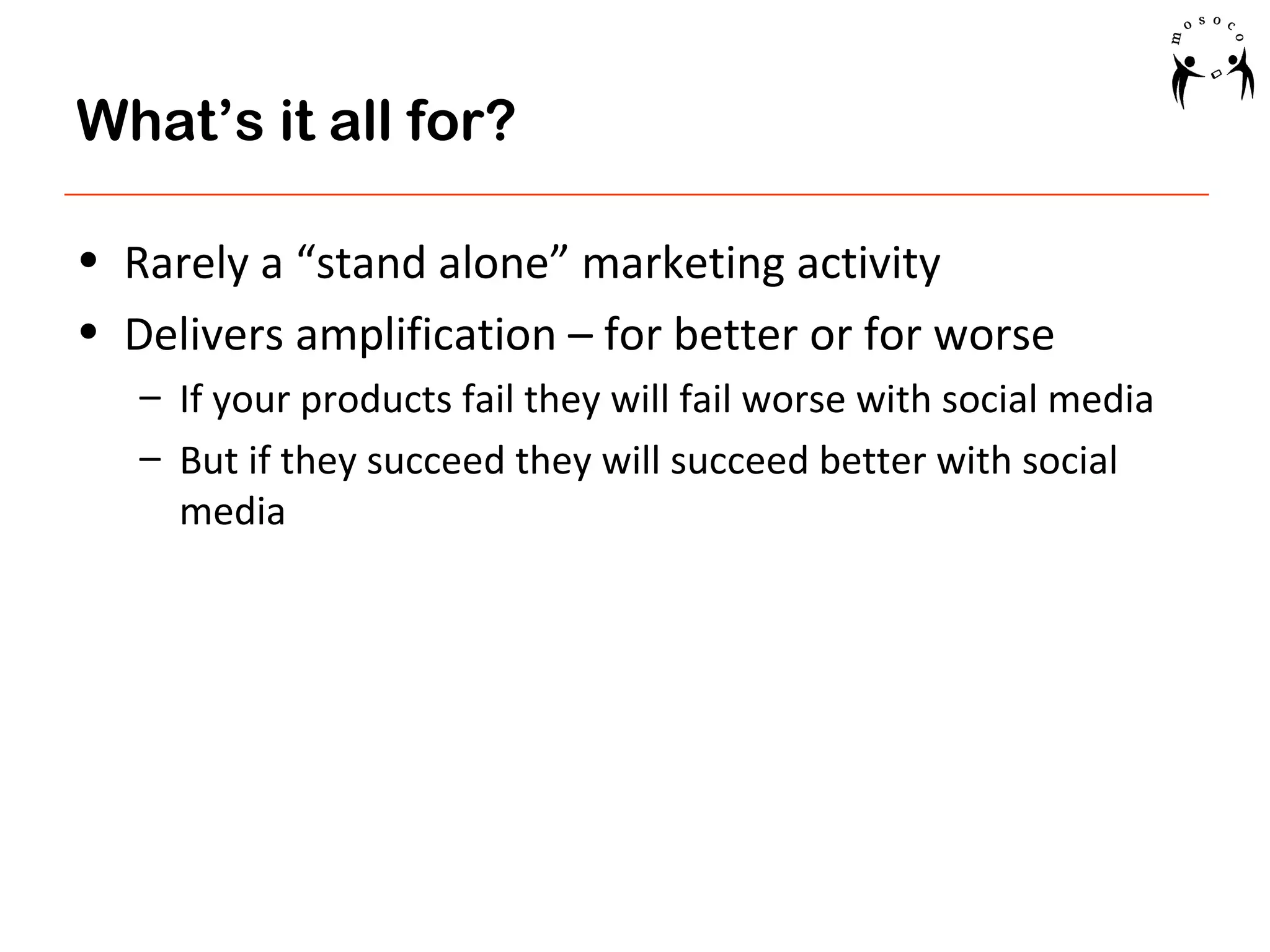 mosoco

What’s it all for?

• Rarely a “stand alone” marketing activity
• Delivers amplification – for better or for worse
  – If your products fail they will fail worse with social media
  – But if they succeed they will succeed better with social media